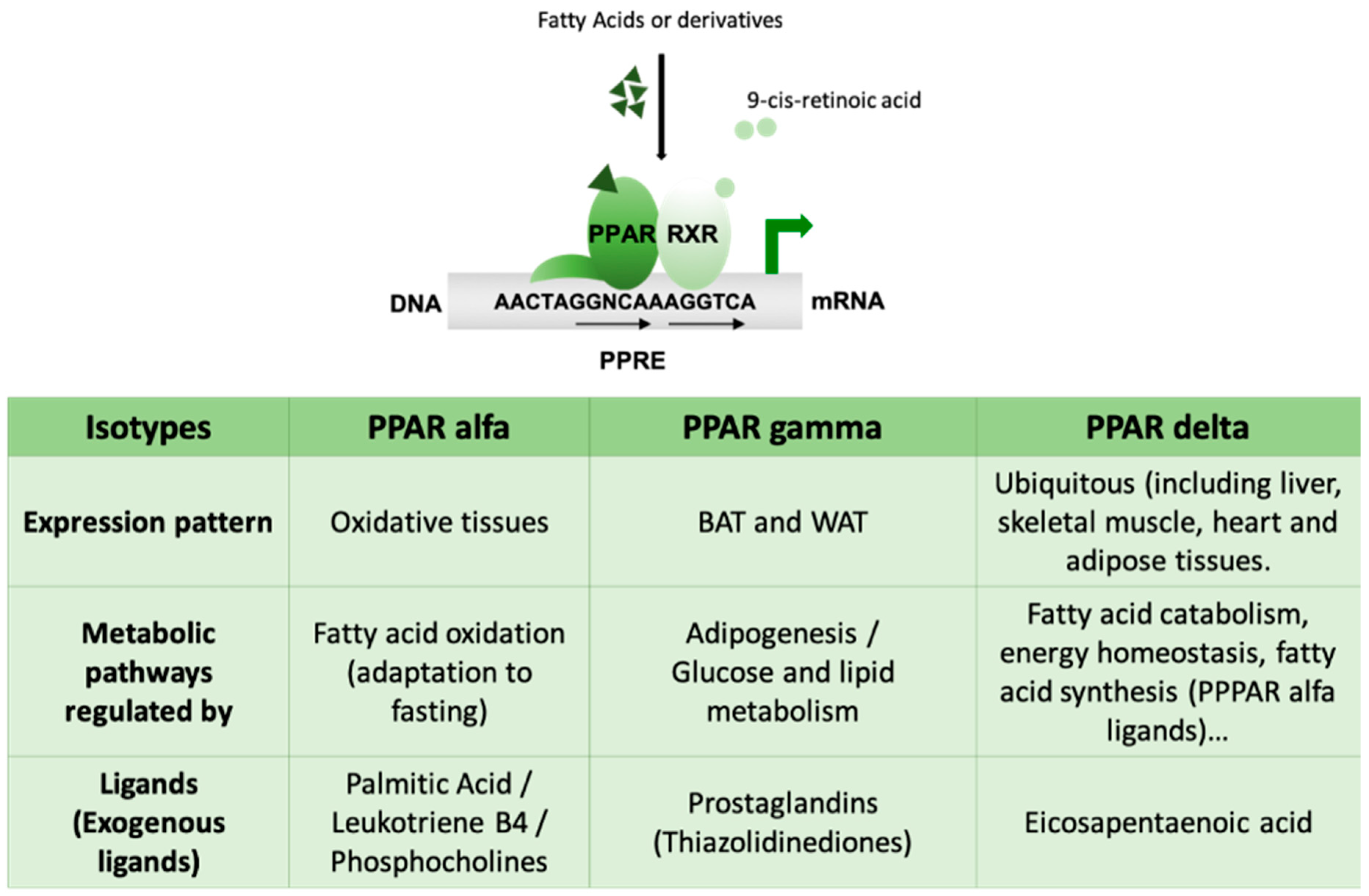 Fatty Acids or derivatives

9-cis-retinoic acid

PPAR RXR

DNA AACTAGGNCAAAGGTCA mRNA

PPRE

| Isotypes | PPAR alfa | PPAR gamma | PPAR delta |
|---|---|---|---|
| Expression pattern | Oxidative tissues | BAT and WAT | Ubiquitous (including liver, skeletal muscle, heart and adipose tissues. |
| Metabolic pathways regulated by | Fatty acid oxidation (adaptation to fasting) | Adipogenesis / Glucose and lipid metabolism | Fatty acid catabolism, energy homeostasis, fatty acid synthesis (PPPAR alfa ligands)... |
| Ligands (Exogenous ligands) | Palmitic Acid / Leukotriene B4 / Phosphocholines | Prostaglandins (Thiazolidinediones) | Eicosapentaenoic acid |